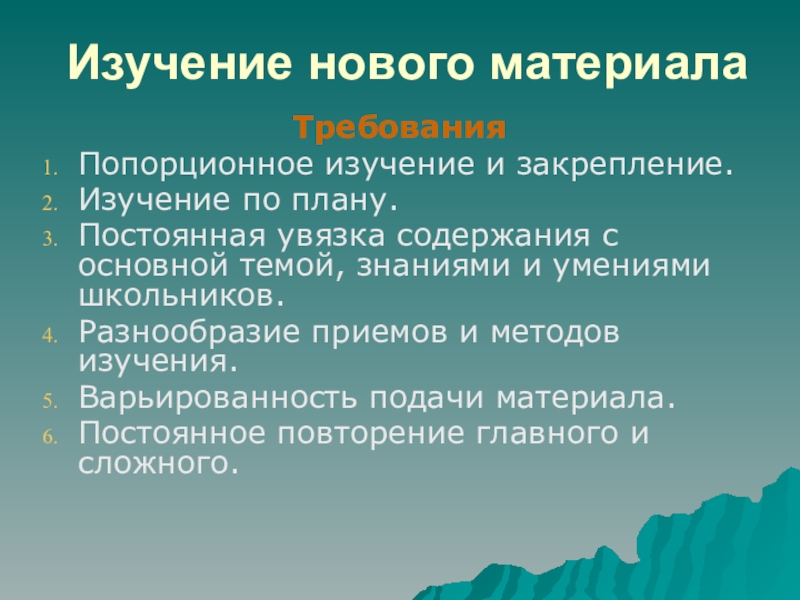 Изучение нового материала

Требования

1. Попорционное изучение и закрепление.
2. Изучение по плану.
3. Постоянная увязка содержания с основной темой, знаниями и умениями школьников.
4. Разнообразие приемов и методов изучения.
5. Варьированность подачи материала.
6. Постоянное повторение главного и сложного.